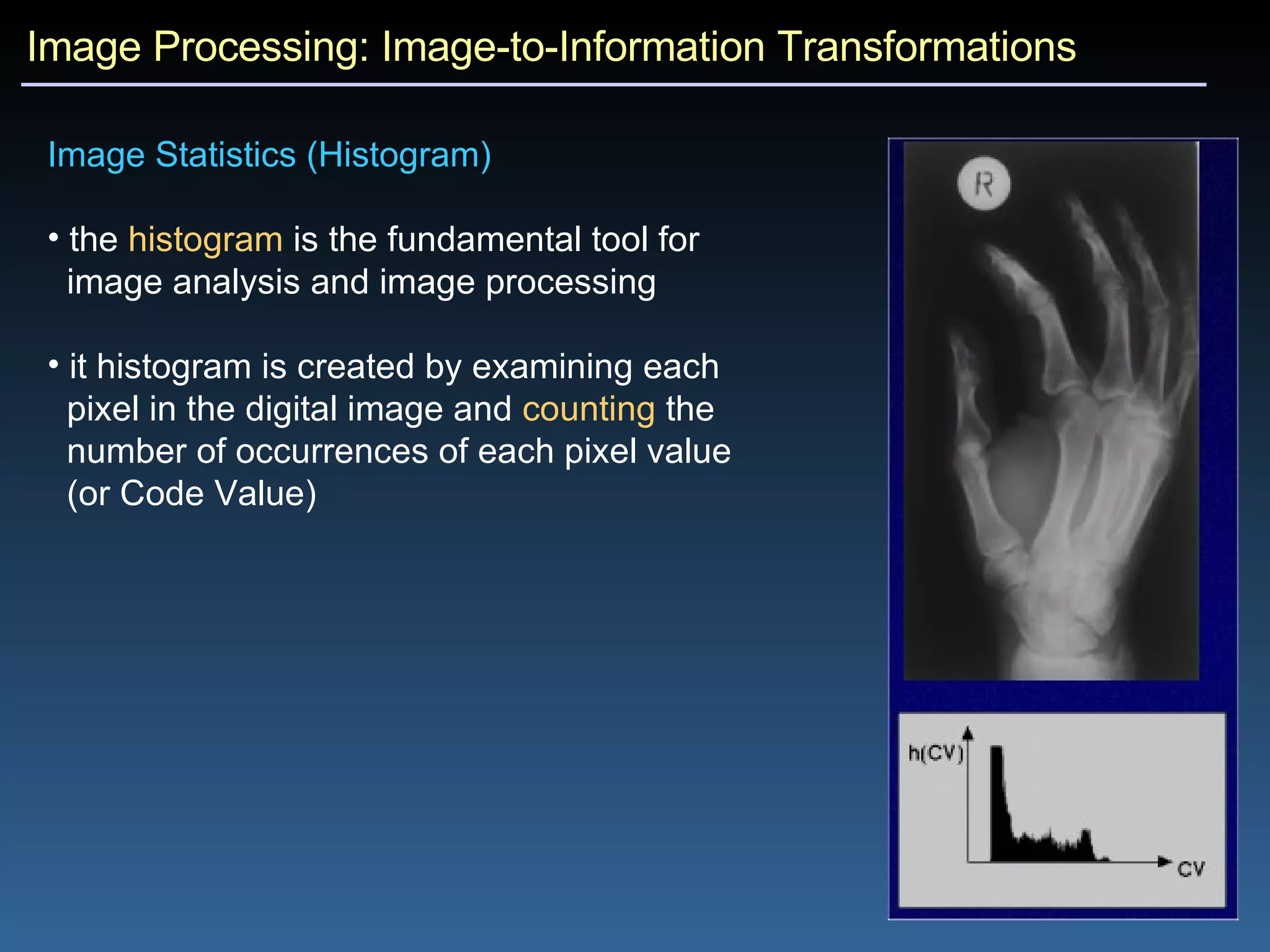 Image Processing: Image-to-Information Transformations

Image Statistics (Histogram)

• the histogram is the fundamental tool for image analysis and image processing

• it histogram is created by examining each pixel in the digital image and counting the number of occurrences of each pixel value (or Code Value)

R

h(CV)

CV